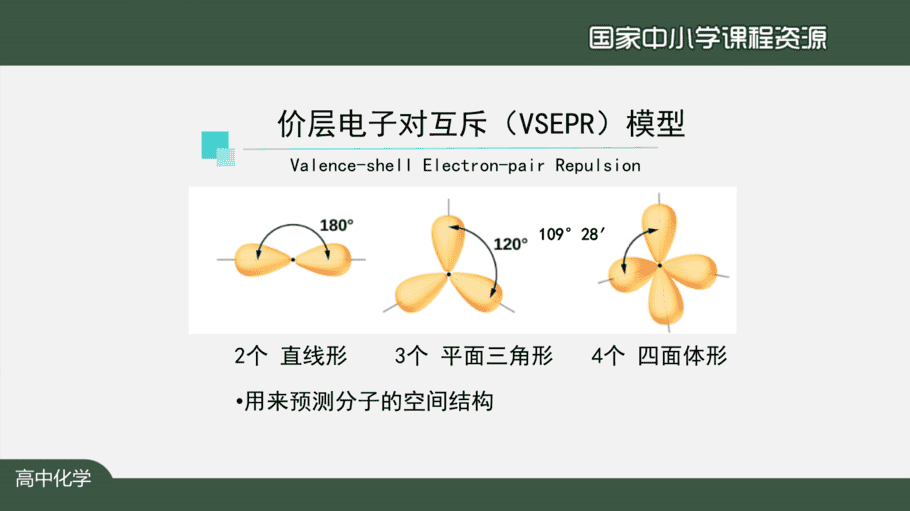 国家中小学课程资源

价层电子对互斥（VSEPR）模型

Valence-shell Electron-pair Repulsion

180°

120°

109° 28′

2个 直线形　　3个 平面三角形　　4个 四面体形

•用来预测分子的空间结构

高中化学